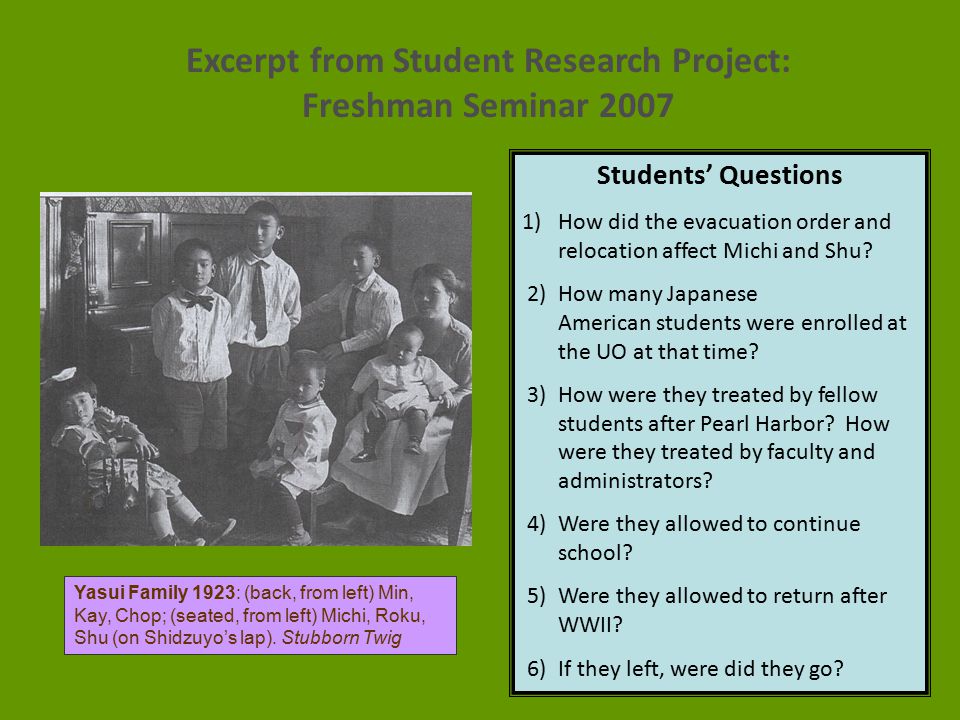 Excerpt from Student Research Project: Freshman Seminar 2007

Yasui Family 1923: (back, from left) Min, Kay, Chop; (seated, from left) Michi, Roku, Shu (on Shidzuyo's lap). Stubborn Twig

Students' Questions

1) How did the evacuation order and relocation affect Michi and Shu?

2) How many Japanese American students were enrolled at the UO at that time?

3) How were they treated by fellow students after Pearl Harbor? How were they treated by faculty and administrators?

4) Were they allowed to continue school?

5) Were they allowed to return after WWII?

6) If they left, were did they go?